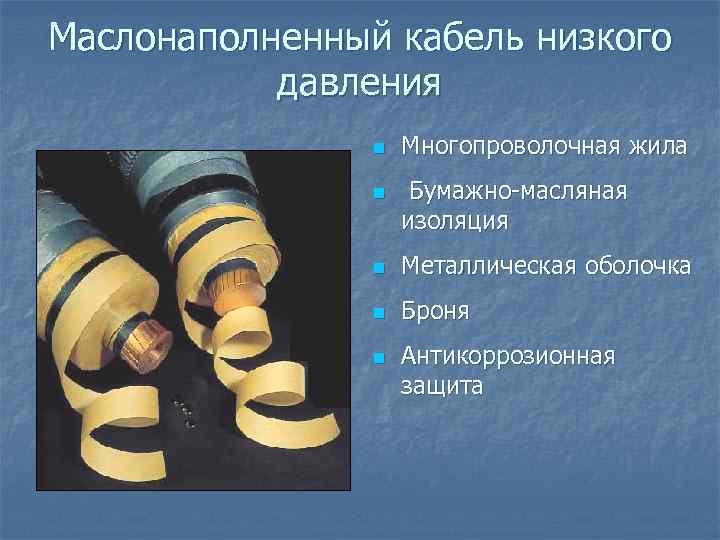 Маслонаполненный кабель низкого давления

Многопроволочная жила

Бумажно-масляная изоляция

Металлическая оболочка

Броня

Антикоррозионная защита